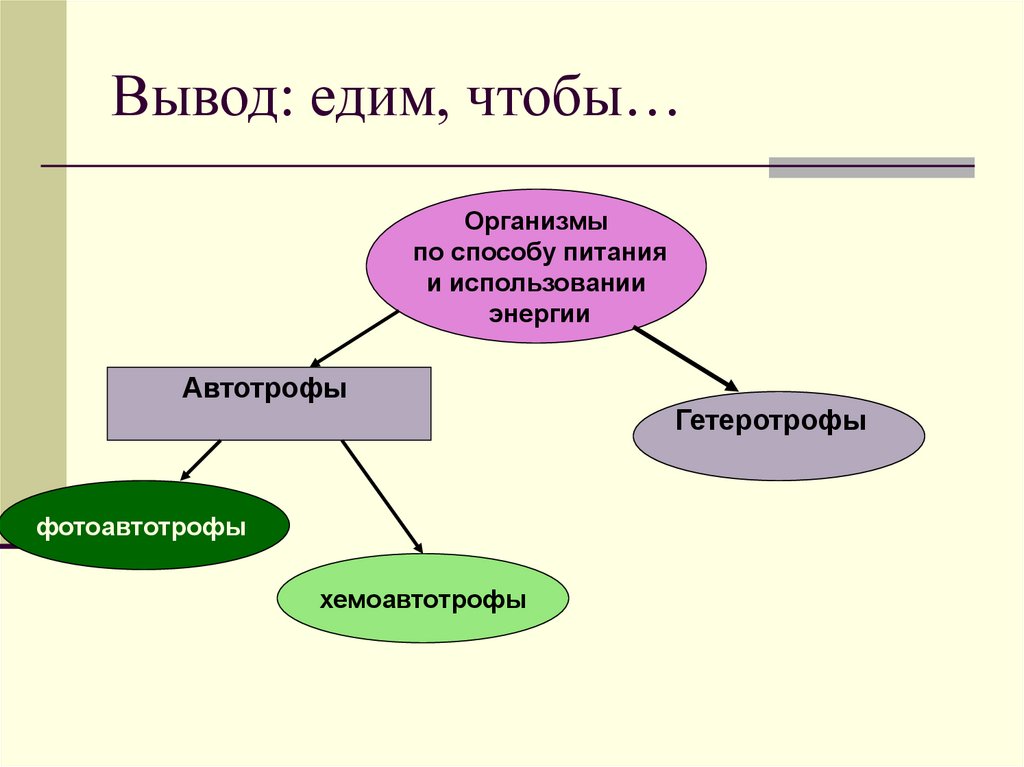 Вывод: едим, чтобы…

Организмы по способу питания и использовании энергии

Автотрофы

Гетеротрофы

фотоавтотрофы

хемоавтотрофы